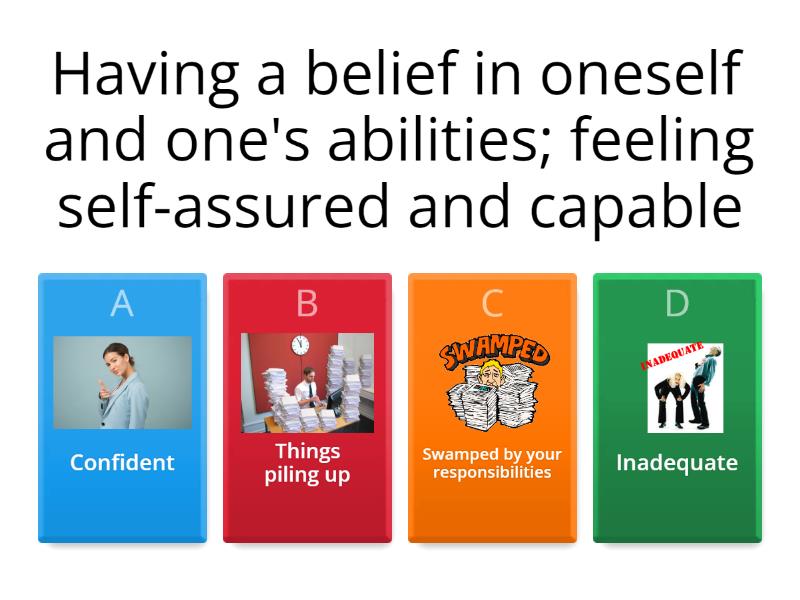 Having a belief in oneself and one's abilities; feeling self-assured and capable

A
Confident

B
Things piling up

C
SWAMPED
Swamped by your responsibilities

D
INADEQUATE
Inadequate